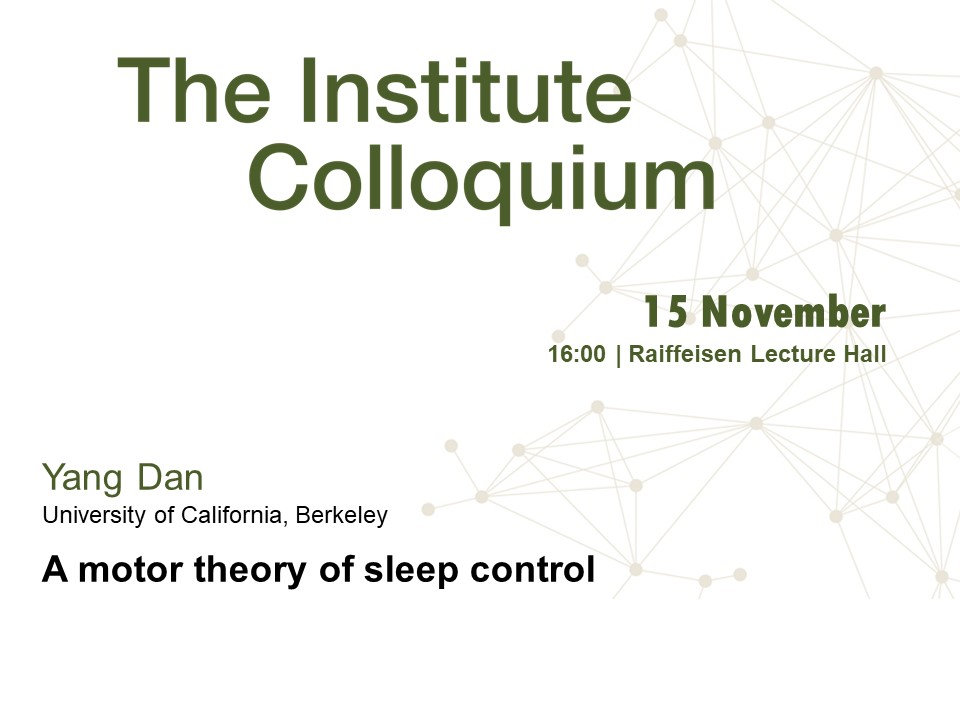 The Institute
Colloquium

15 November
16:00 | Raiffeisen Lecture Hall

Yang Dan
University of California, Berkeley

A motor theory of sleep control